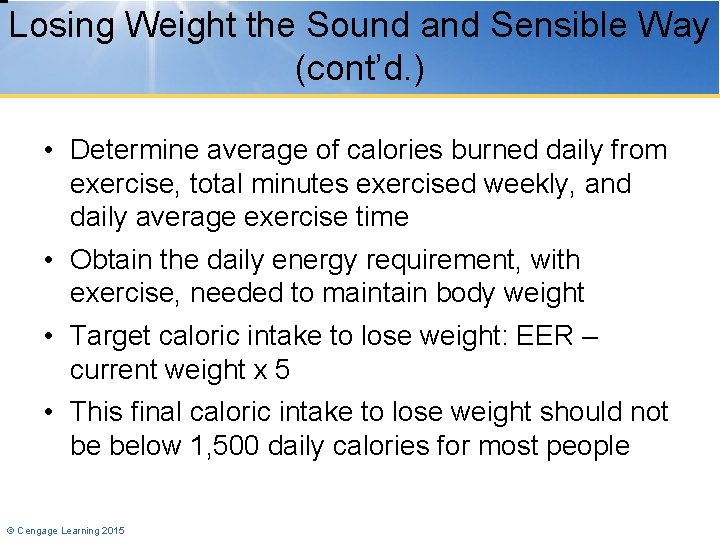 Losing Weight the Sound and Sensible Way (cont'd.)

• Determine average of calories burned daily from exercise, total minutes exercised weekly, and daily average exercise time

• Obtain the daily energy requirement, with exercise, needed to maintain body weight

• Target caloric intake to lose weight: EER – current weight x 5

• This final caloric intake to lose weight should not be below 1,500 daily calories for most people

© Cengage Learning 2015